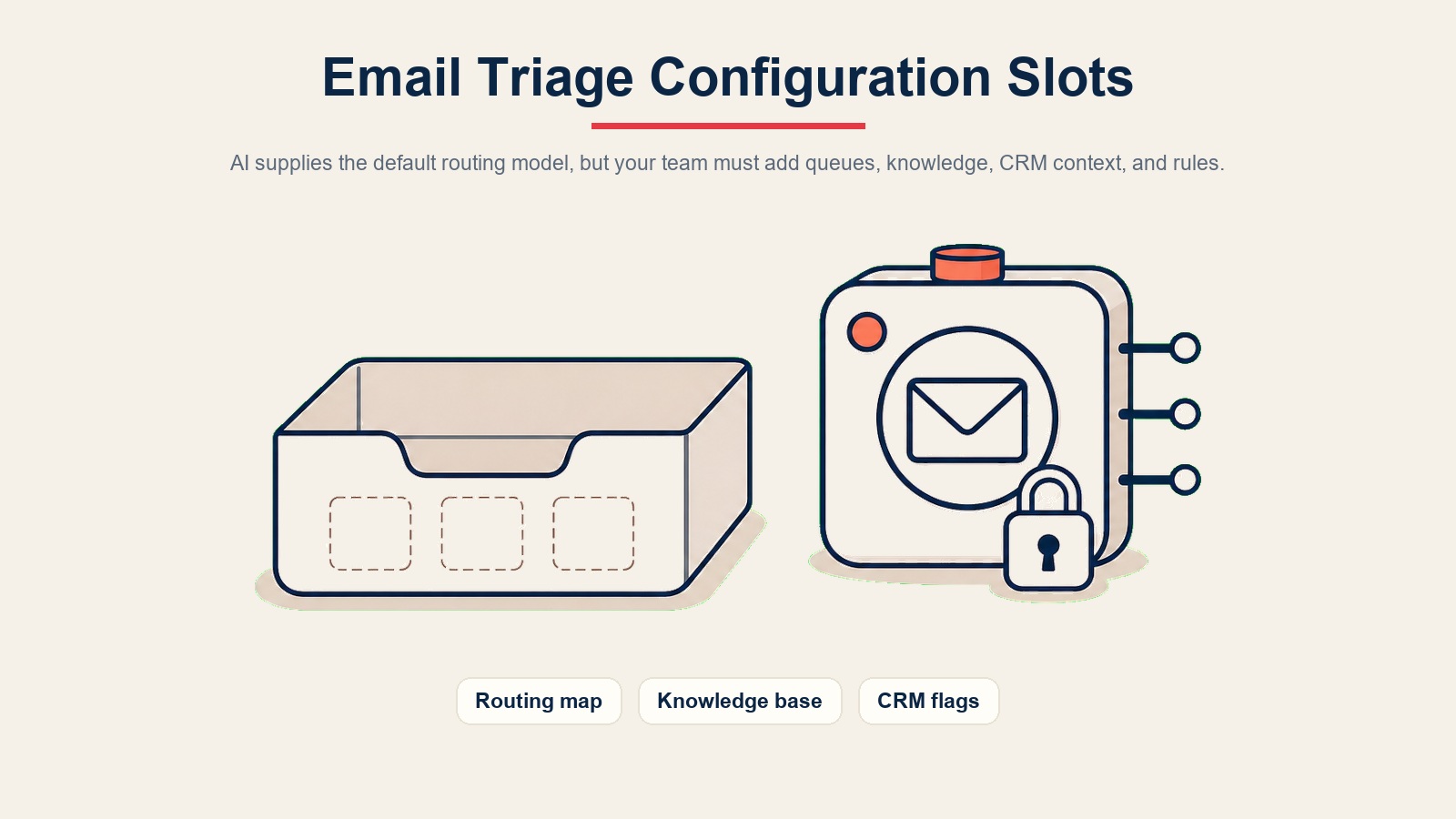 Email Triage Configuration Slots

AI supplies the default routing model, but your team must add queues, knowledge, CRM context, and rules.

Routing map

Knowledge base

CRM flags